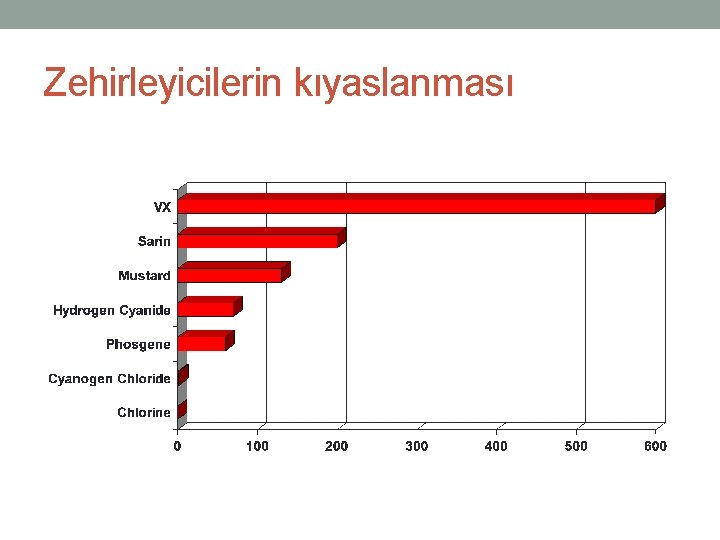 Zehirleyicilerin kıyaslanması

VX
Sarin
Mustard
Hydrogen Cyanide
Phosgene
Cyanogen Chloride
Chlorine

0
100
200
300
400
500
600